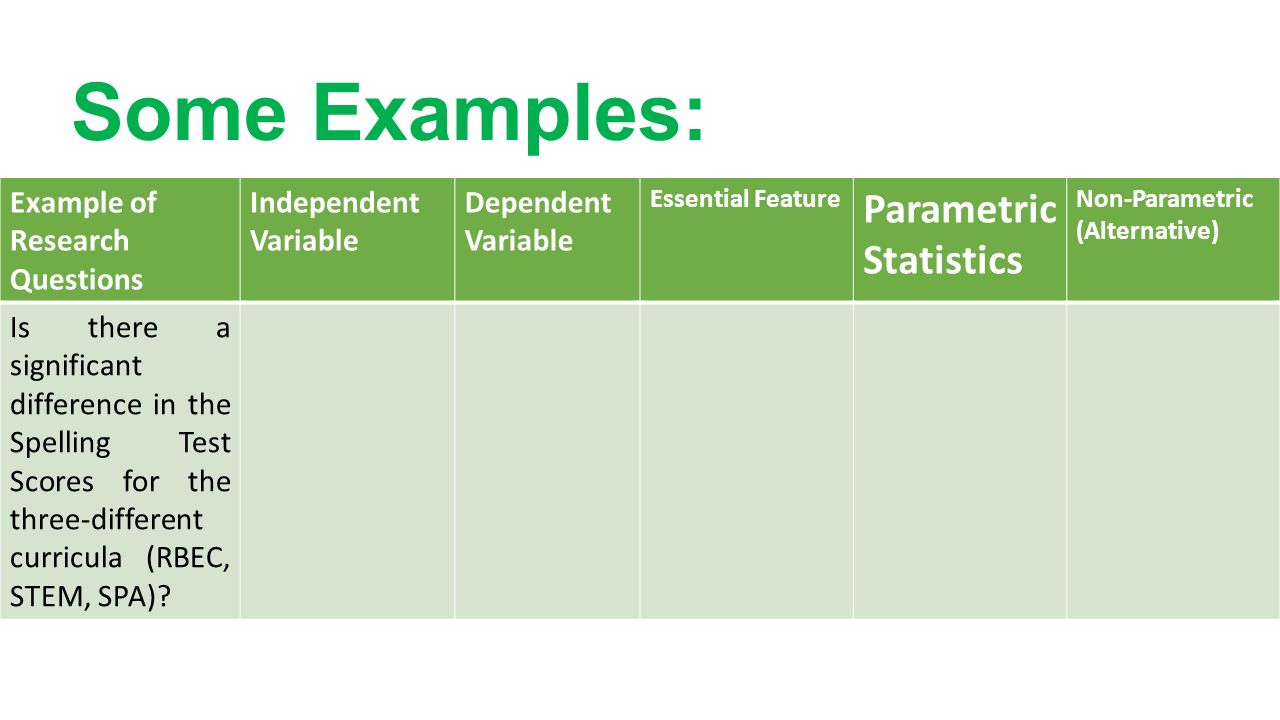 Some Examples:

| Example of Research Questions | Independent Variable | Dependent Variable | Essential Feature | Parametric Statistics | Non-Parametric (Alternative) |
|---|---|---|---|---|---|
| Is there a significant difference in the Spelling Test Scores for the three-different curricula (RBEC, STEM, SPA)? | | | | | |